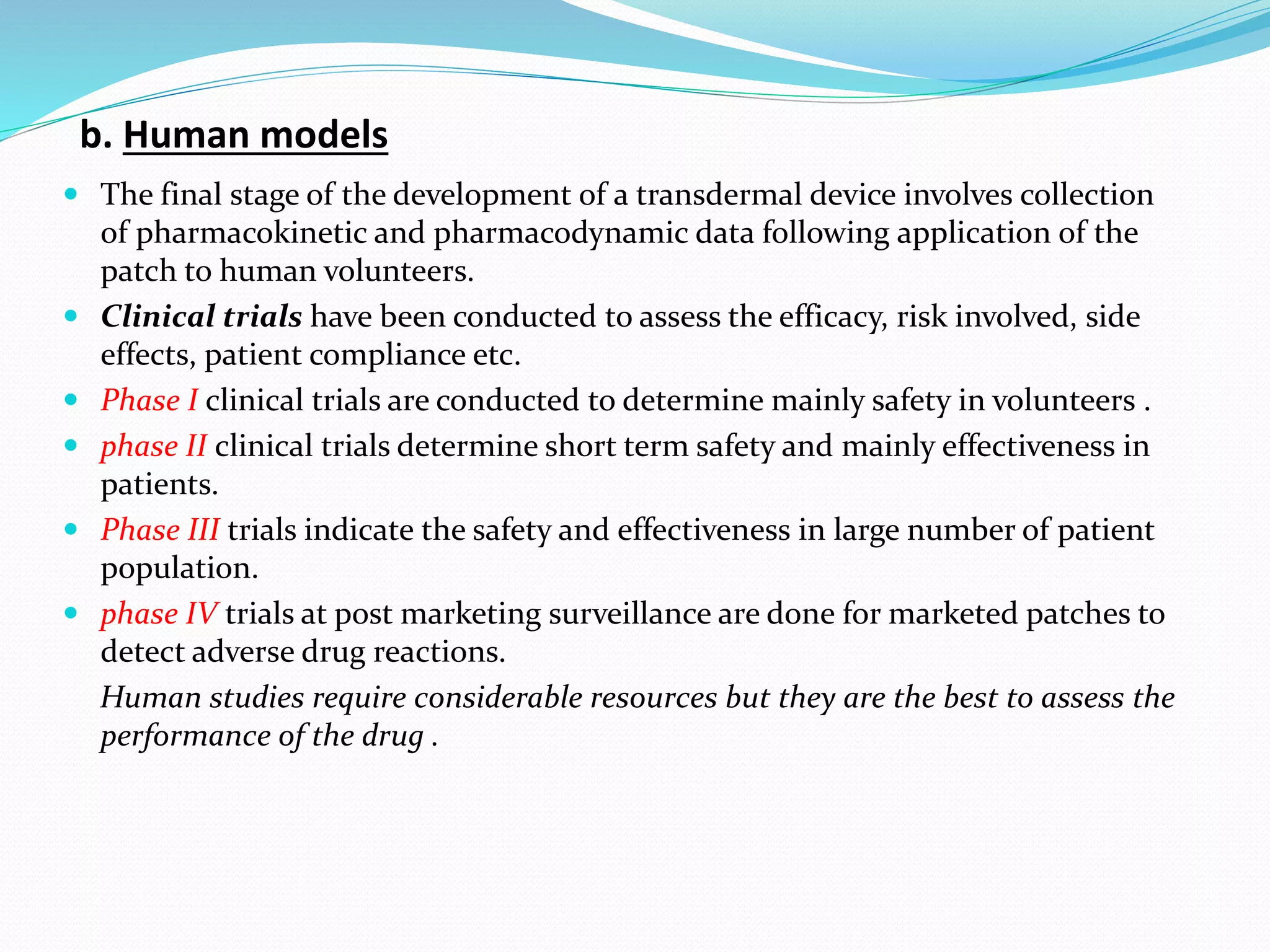 b. Human models

- The final stage of the development of a transdermal device involves collection of pharmacokinetic and pharmacodynamic data following application of the patch to human volunteers.
- Clinical trials have been conducted to assess the efficacy, risk involved, side effects, patient compliance etc.
- Phase I clinical trials are conducted to determine mainly safety in volunteers .
- phase II clinical trials determine short term safety and mainly effectiveness in patients.
- Phase III trials indicate the safety and effectiveness in large number of patient population.
- phase IV trials at post marketing surveillance are done for marketed patches to detect adverse drug reactions.

Human studies require considerable resources but they are the best to assess the performance of the drug .